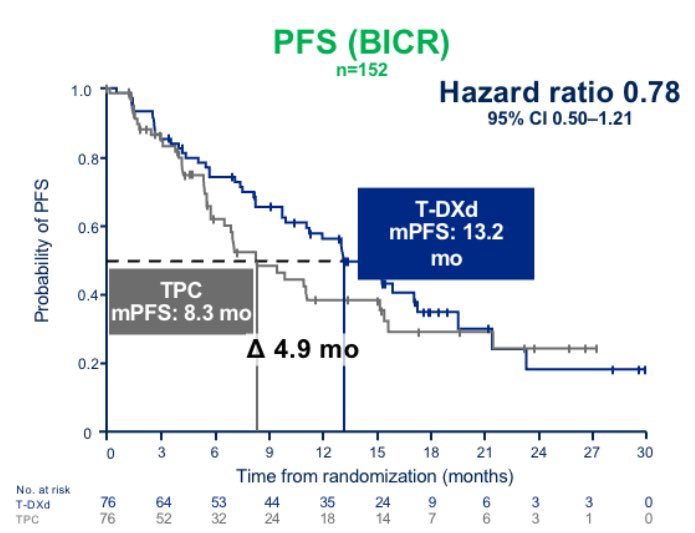 PFS (BICR)
n=152

Hazard ratio 0.78
95% CI 0.50–1.21

Probability of PFS

1.0
0.8
0.6
0.4
0.2
0

T-DXd
mPFS: 13.2 mo

TPC
mPFS: 8.3 mo

Δ 4.9 mo

0 3 6 9 12 15 18 21 24 27 30

Time from randomization (months)

| No. at risk | | | | | | | | | | | |
|---|---|---|---|---|---|---|---|---|---|---|---|
| T-DXd | 76 | 64 | 53 | 44 | 35 | 24 | 9 | 6 | 3 | 3 | 0 |
| TPC | 76 | 52 | 32 | 24 | 18 | 14 | 7 | 6 | 3 | 1 | 0 |